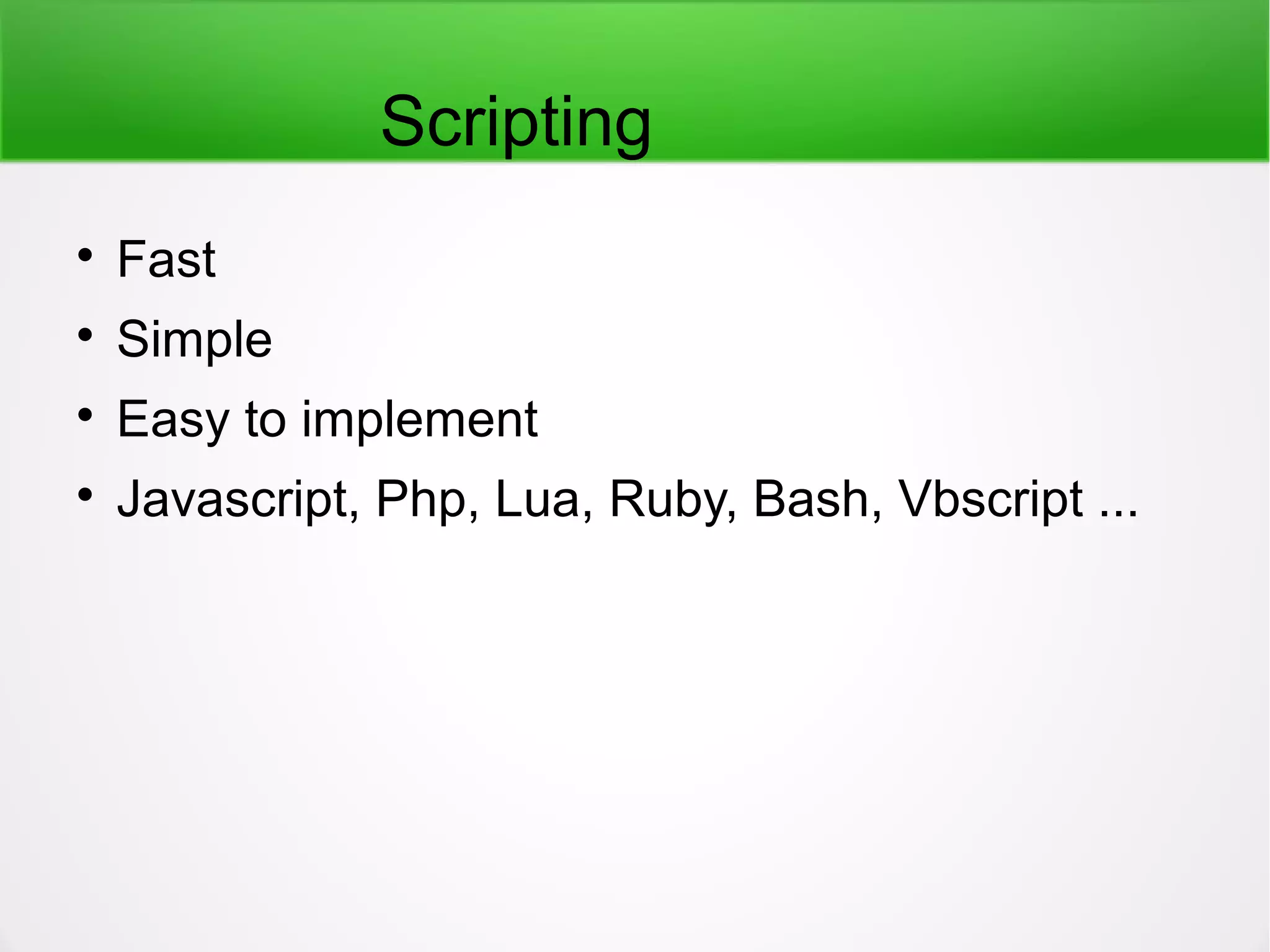 Scripting

• Fast
• Simple
• Easy to implement
• Javascript, Php, Lua, Ruby, Bash, Vbscript ...